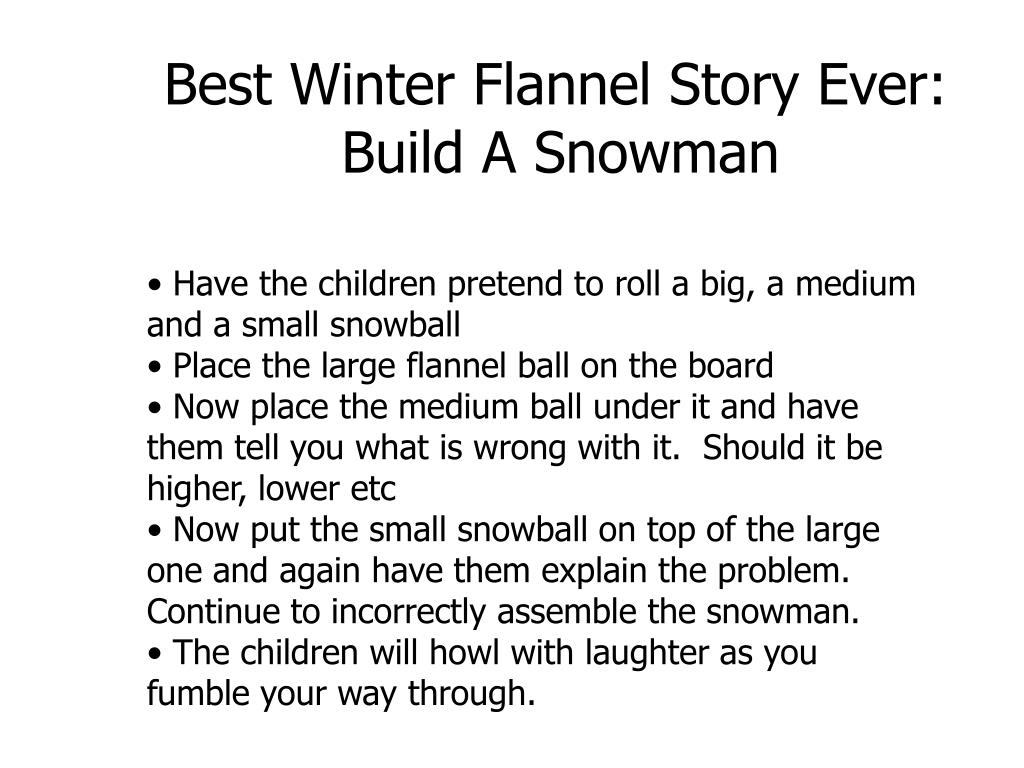 Best Winter Flannel Story Ever: Build A Snowman

• Have the children pretend to roll a big, a medium and a small snowball
• Place the large flannel ball on the board
• Now place the medium ball under it and have them tell you what is wrong with it. Should it be higher, lower etc
• Now put the small snowball on top of the large one and again have them explain the problem. Continue to incorrectly assemble the snowman.
• The children will howl with laughter as you fumble your way through.